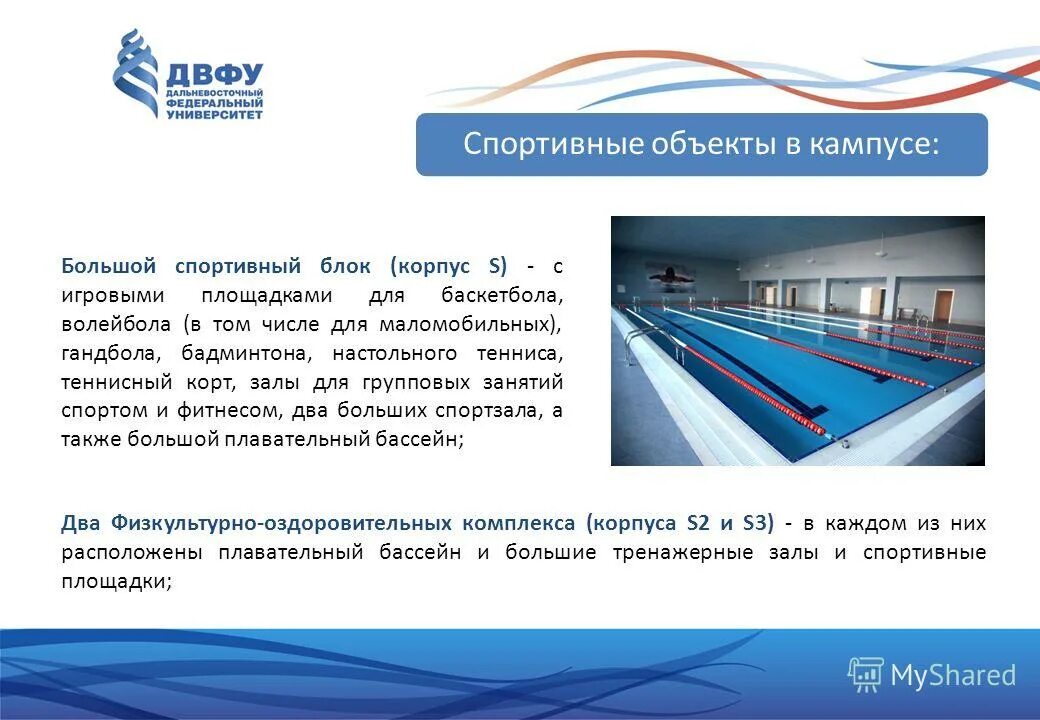 ДВФУ
ДАЛЬНЕВОСТОЧНЫЙ ФЕДЕРАЛЬНЫЙ УНИВЕРСИТЕТ

Спортивные объекты в кампусе:

Большой спортивный блок (корпус S) - с игровыми площадками для баскетбола, волейбола (в том числе для маломобильных), гандбола, бадминтона, настольного тенниса, теннисный корт, залы для групповых занятий спортом и фитнесом, два больших спортзала, а также большой плавательный бассейн;

Два Физкультурно-оздоровительных комплекса (корпуса S2 и S3) - в каждом из них расположены плавательный бассейн и большие тренажерные залы и спортивные площадки;

MyShared